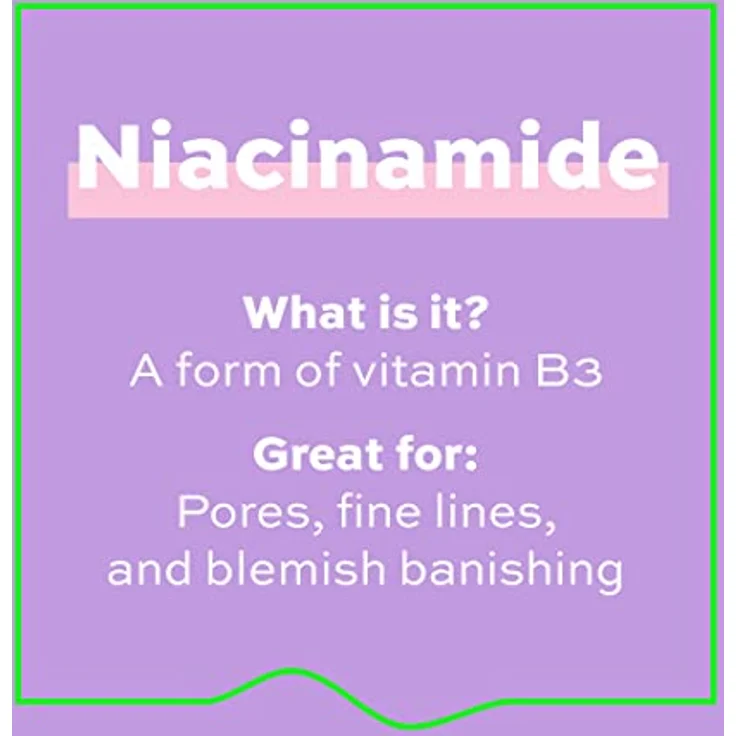 Niacinamide

What is it?
A form of vitamin B3

Great for:
Pores, fine lines, and blemish banishing